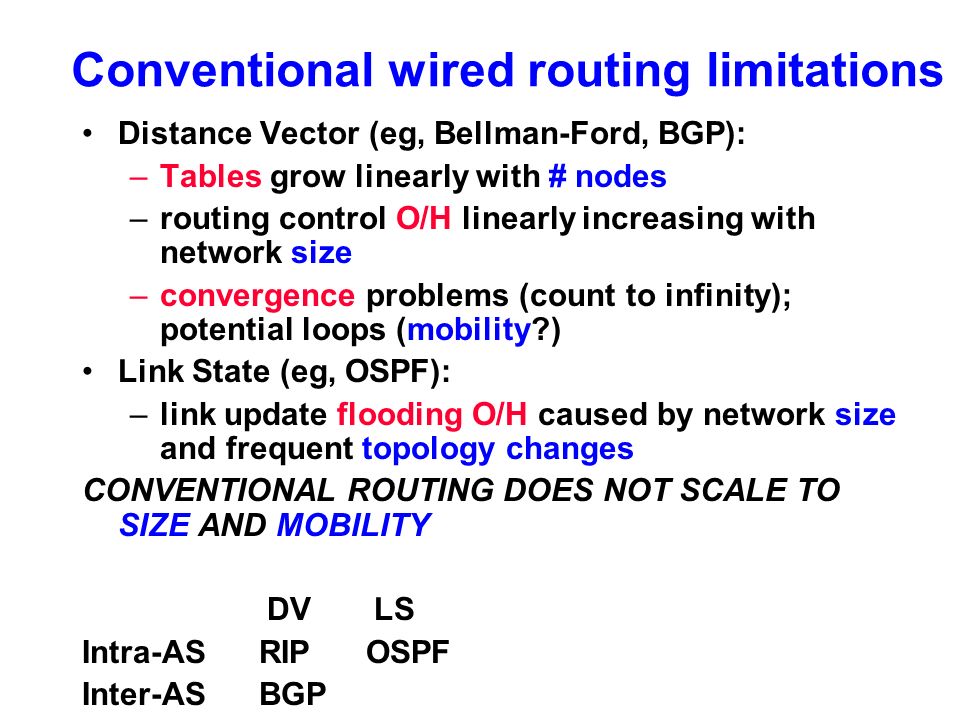 Conventional wired routing limitations

• Distance Vector (eg, Bellman-Ford, BGP):
– Tables grow linearly with # nodes
– routing control O/H linearly increasing with network size
– convergence problems (count to infinity); potential loops (mobility?)
• Link State (eg, OSPF):
– link update flooding O/H caused by network size and frequent topology changes

CONVENTIONAL ROUTING DOES NOT SCALE TO SIZE AND MOBILITY

| | DV | LS |
|---|---|---|
| Intra-AS | RIP | OSPF |
| Inter-AS | BGP | |